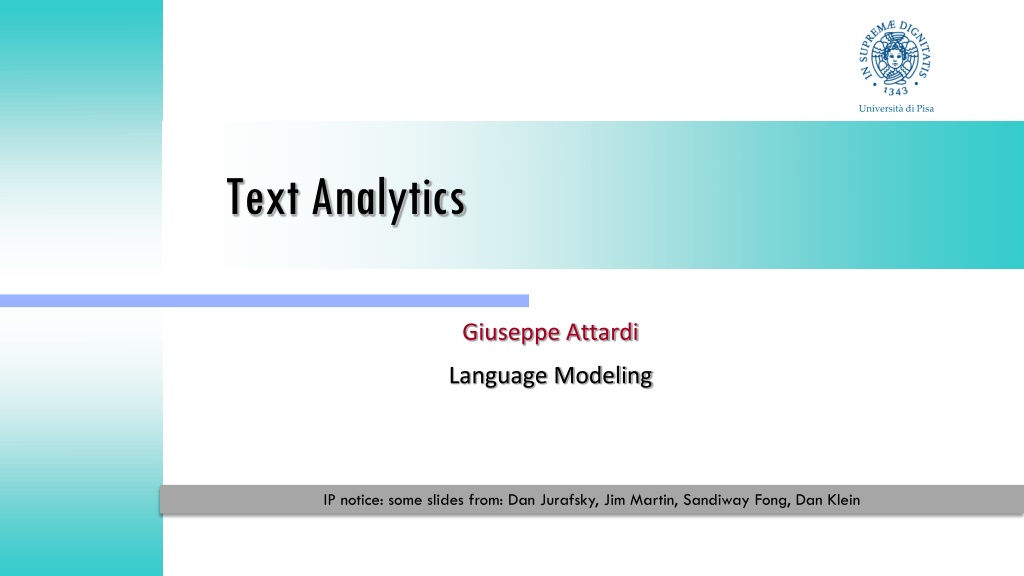 IN SUPREMÆ DIGNITATIS
1343
Università di Pisa

Text Analytics

Giuseppe Attardi

Language Modeling

IP notice: some slides from: Dan Jurafsky, Jim Martin, Sandiway Fong, Dan Klein